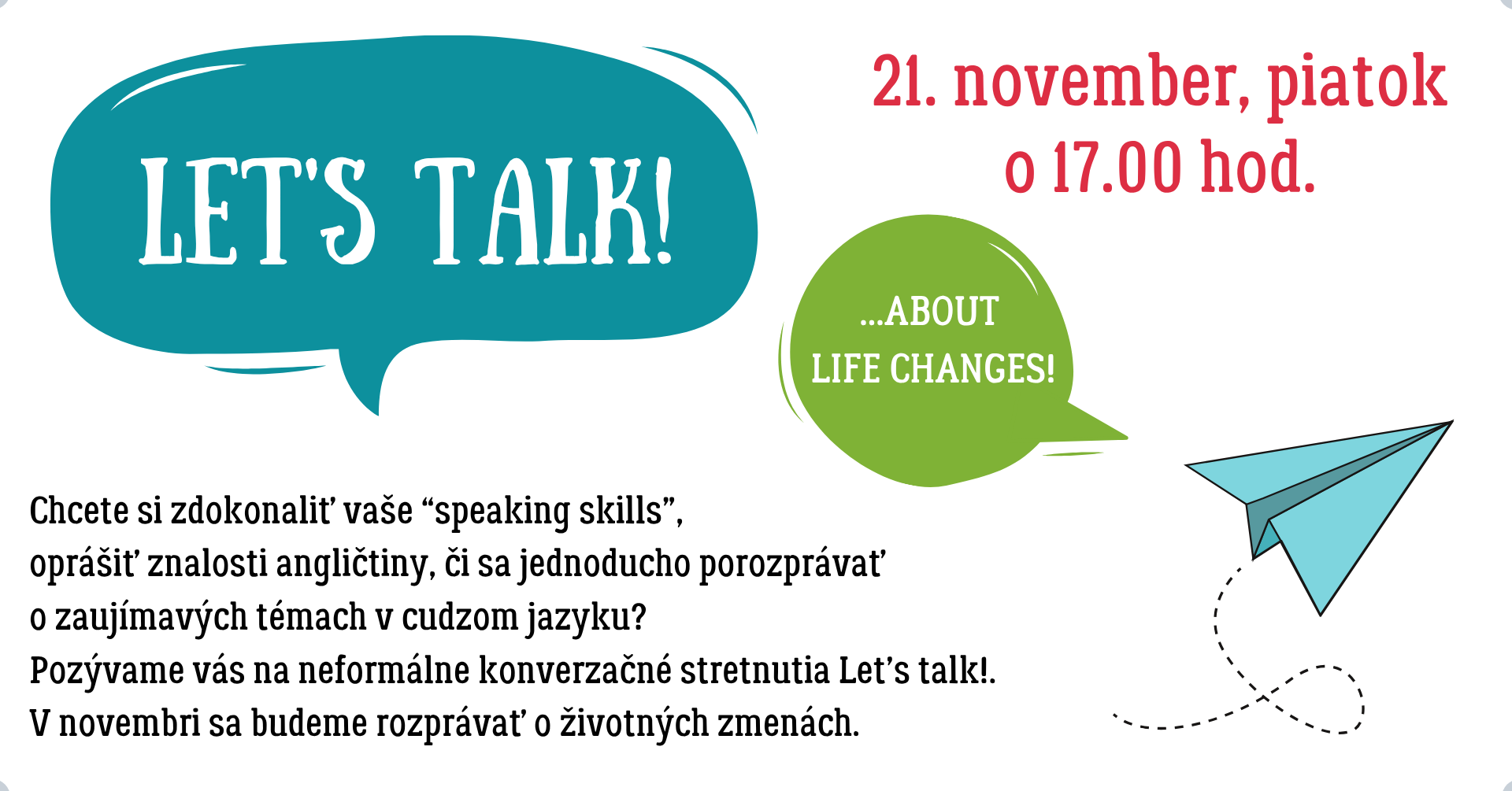 LET'S TALK!

21. november, piatok
o 17.00 hod.

...ABOUT
LIFE CHANGES!

Chcete si zdokonaliť vaše “speaking skills”, oprášiť znalosti angličtiny, či sa jednoducho porozprávať o zaujímavých témach v cudzom jazyku?
Pozývame vás na neformálne konverzačné stretnutia Let’s talk!.
V novembri sa budeme rozprávať o životných zmenách.